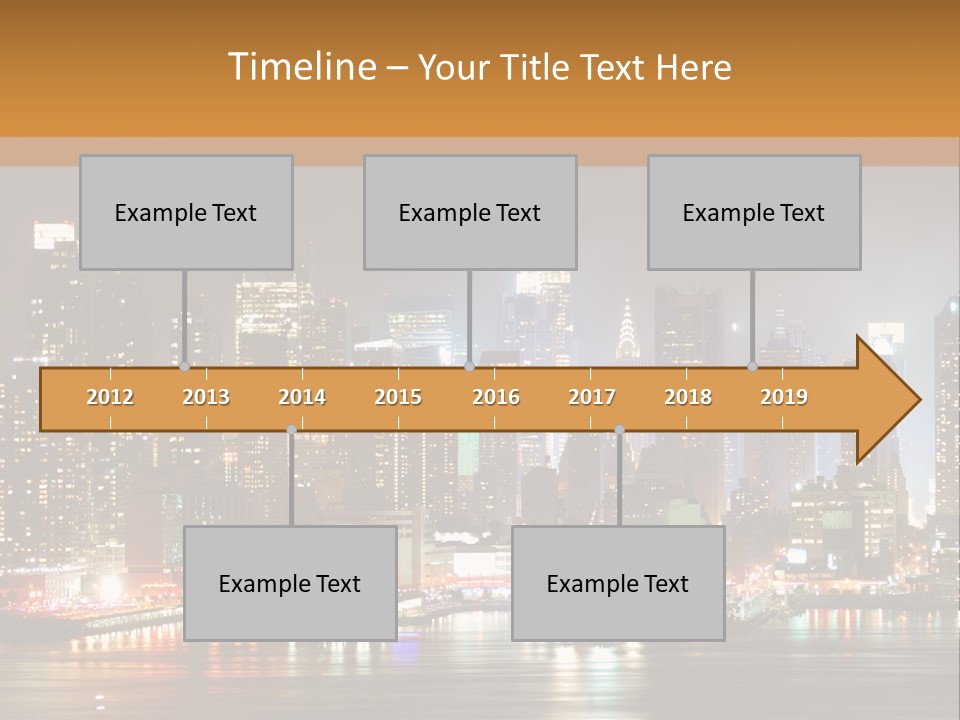 Timeline – Your Title Text Here

Example Text

Example Text

Example Text

2012 2013 2014 2015 2016 2017 2018 2019

Example Text

Example Text